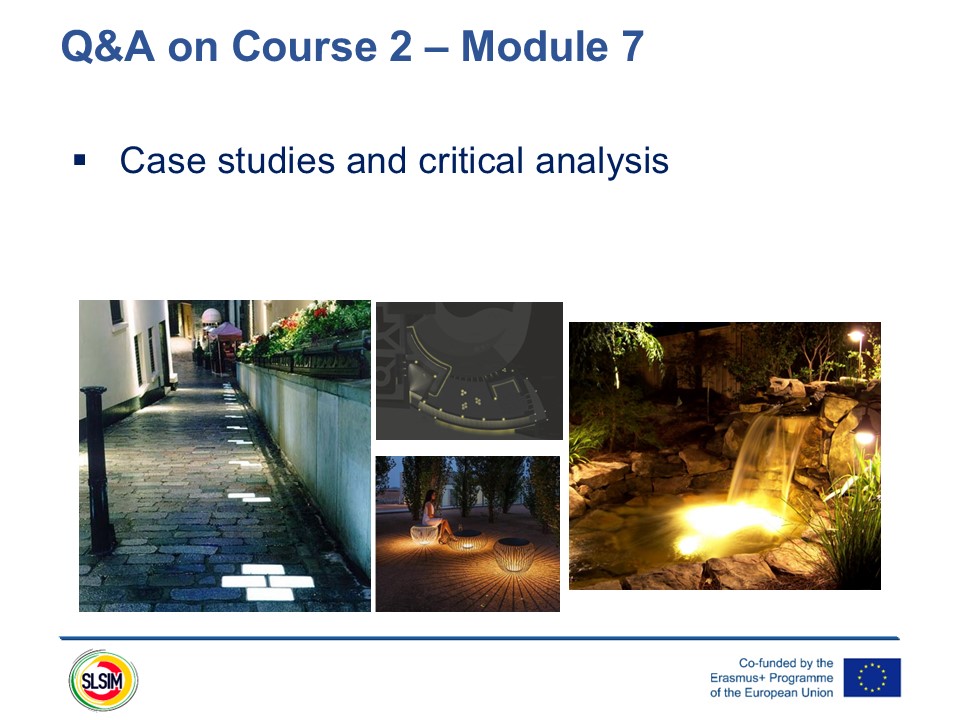 Q&A on Course 2 – Module 7

▪ Case studies and critical analysis

SLSIM

Co-funded by the Erasmus+ Programme of the European Union